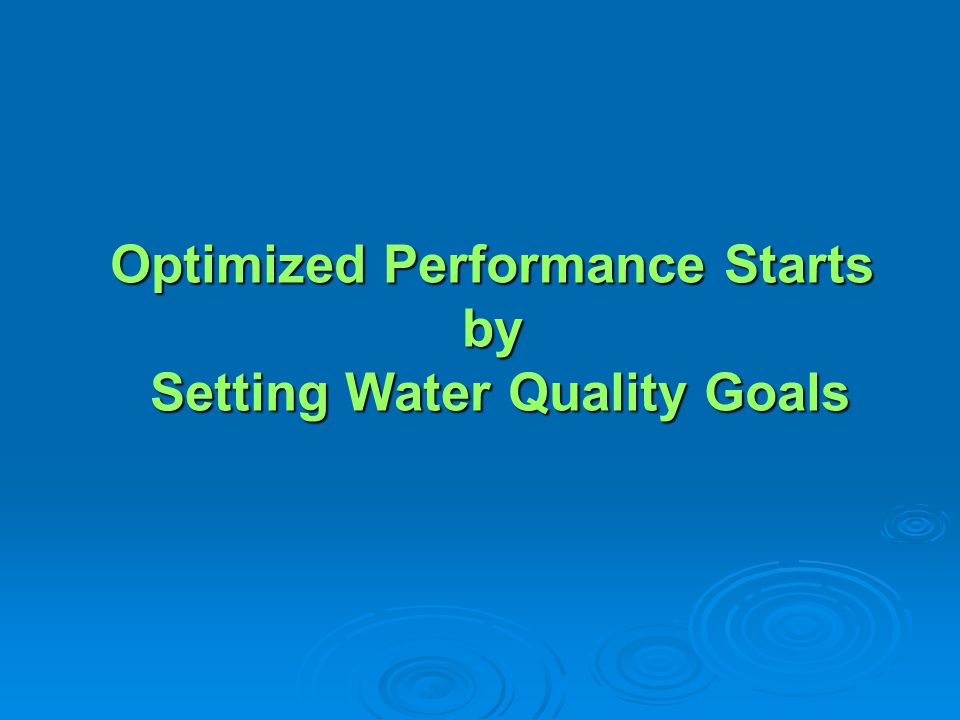 Optimized Performance Starts
by
Setting Water Quality Goals